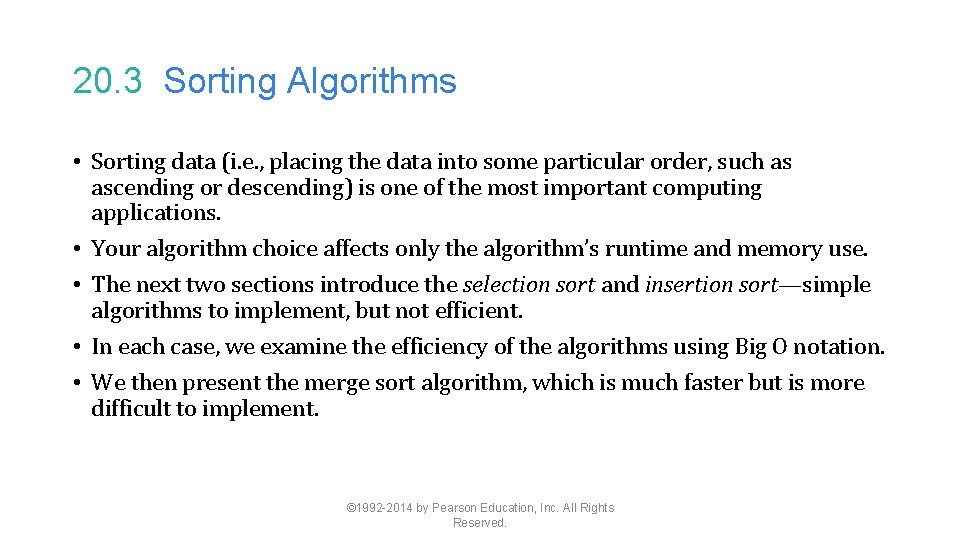 20.3 Sorting Algorithms

• Sorting data (i.e., placing the data into some particular order, such as ascending or descending) is one of the most important computing applications.

• Your algorithm choice affects only the algorithm's runtime and memory use.

• The next two sections introduce the selection sort and insertion sort—simple algorithms to implement, but not efficient.

• In each case, we examine the efficiency of the algorithms using Big O notation.

• We then present the merge sort algorithm, which is much faster but is more difficult to implement.

©1992-2014 by Pearson Education, Inc. All Rights Reserved.